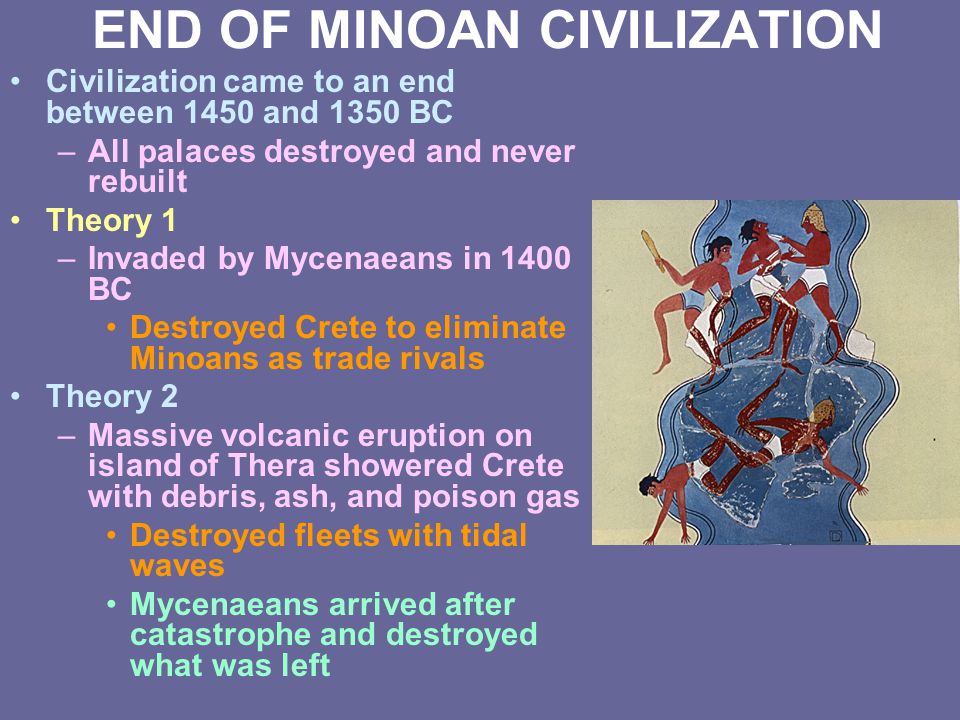 END OF MINOAN CIVILIZATION

• Civilization came to an end between 1450 and 1350 BC
– All palaces destroyed and never rebuilt
• Theory 1
– Invaded by Mycenaeans in 1400 BC
• Destroyed Crete to eliminate Minoans as trade rivals
• Theory 2
– Massive volcanic eruption on island of Thera showered Crete with debris, ash, and poison gas
• Destroyed fleets with tidal waves
• Mycenaeans arrived after catastrophe and destroyed what was left